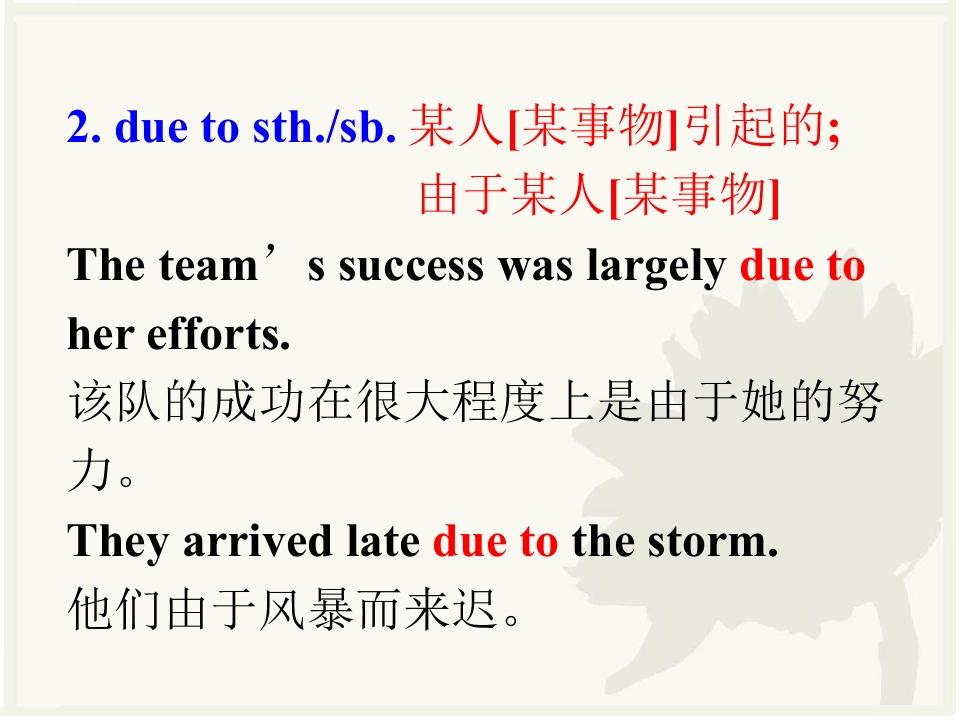 2. due to sth./sb. 某人[某事物]引起的;
由于某人[某事物]

The team’s success was largely due to her efforts.
该队的成功在很大程度上是由于她的努力。

They arrived late due to the storm.
他们由于风暴而来迟。